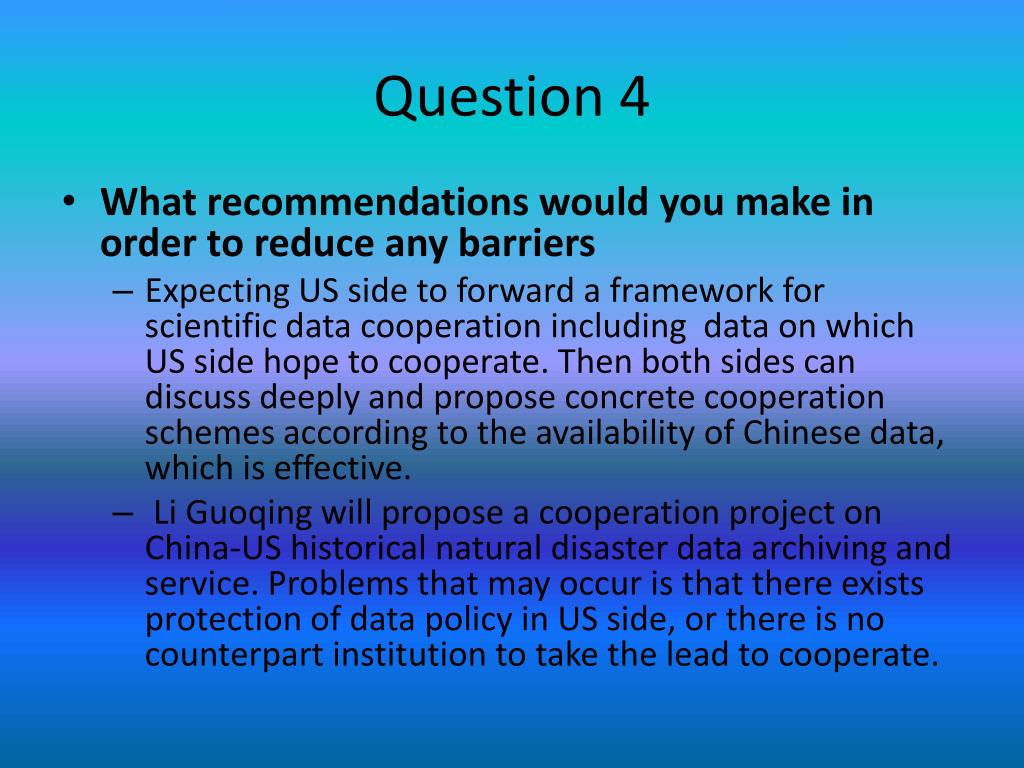 Question 4

• What recommendations would you make in order to reduce any barriers

– Expecting US side to forward a framework for scientific data cooperation including data on which US side hope to cooperate. Then both sides can discuss deeply and propose concrete cooperation schemes according to the availability of Chinese data, which is effective.

– Li Guoqing will propose a cooperation project on China-US historical natural disaster data archiving and service. Problems that may occur is that there exists protection of data policy in US side, or there is no counterpart institution to take the lead to cooperate.